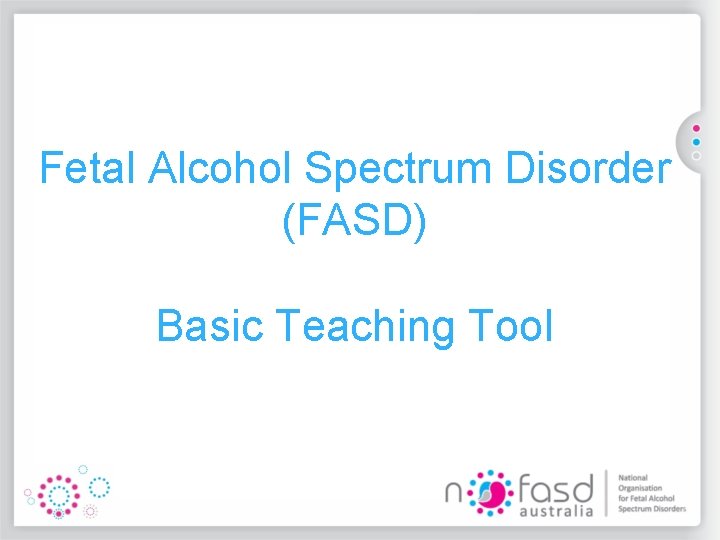 Fetal Alcohol Spectrum Disorder (FASD)

Basic Teaching Tool

nofasd australia

National Organisation for Fetal Alcohol Spectrum Disorders